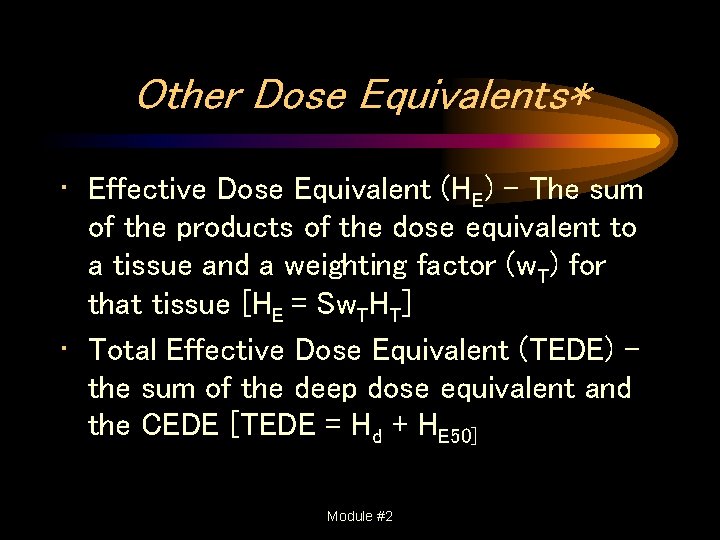 Other Dose Equivalents*

• Effective Dose Equivalent ($H_E$) – The sum of the products of the dose equivalent to a tissue and a weighting factor ($w_T$) for that tissue [$H_E = Sw_TH_T$]

• Total Effective Dose Equivalent (TEDE) – the sum of the deep dose equivalent and the CEDE [TEDE = $H_d + H_{E50]}$

Module #2